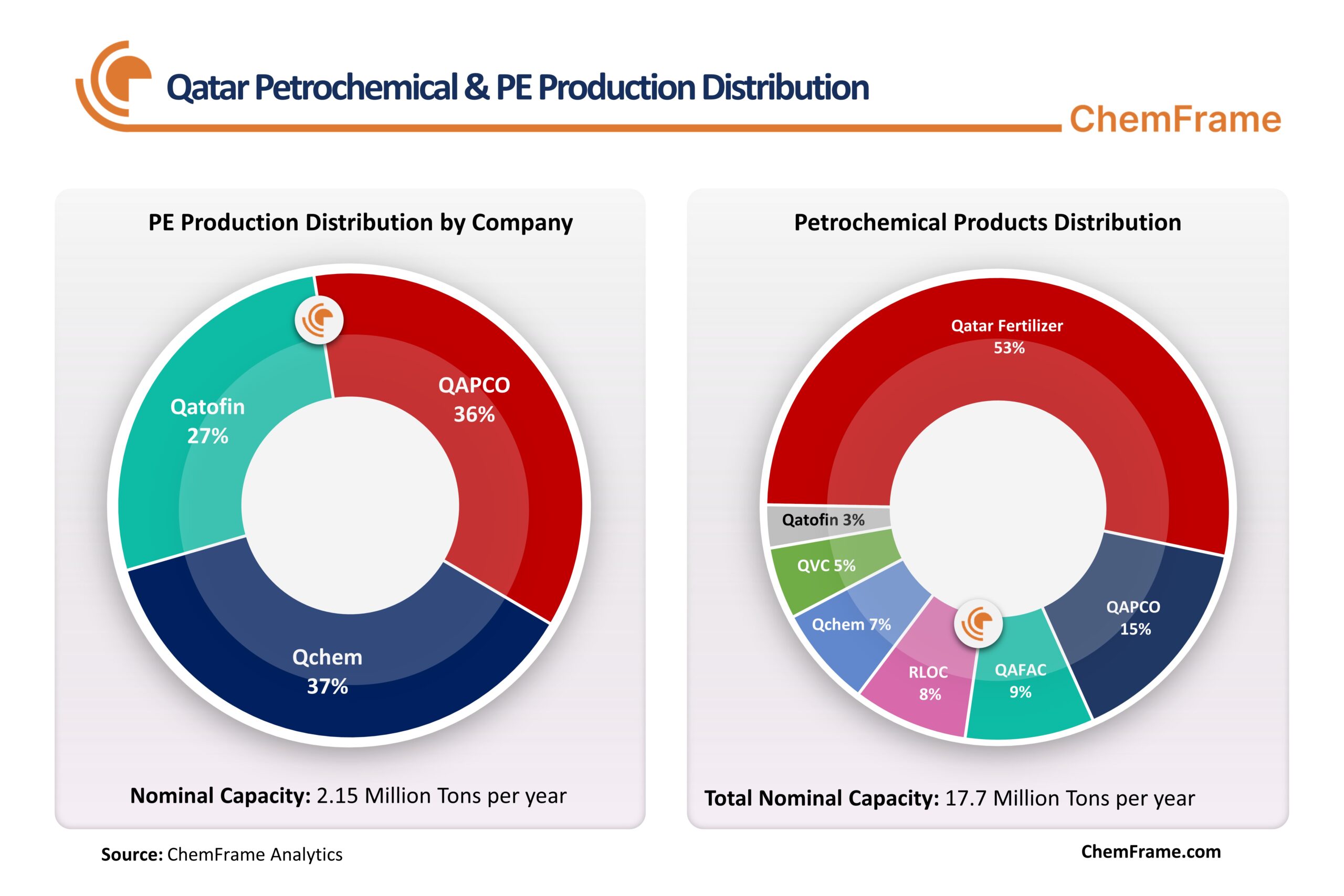 Qatar Petrochemical & PE Production Distribution

ChemFrame

PE Production Distribution by Company

QAPCO
36%

Qatofin
27%

Qchem
37%

Nominal Capacity: 2.15 Million Tons per year

Petrochemical Products Distribution

Qatar Fertilizer
53%

Qatofin 3%

QVC 5%

Qchem 7%

RLOC
8%

QAFAC
9%

QAPCO
15%

Total Nominal Capacity: 17.7 Million Tons per year

Source: ChemFrame Analytics

ChemFrame.com